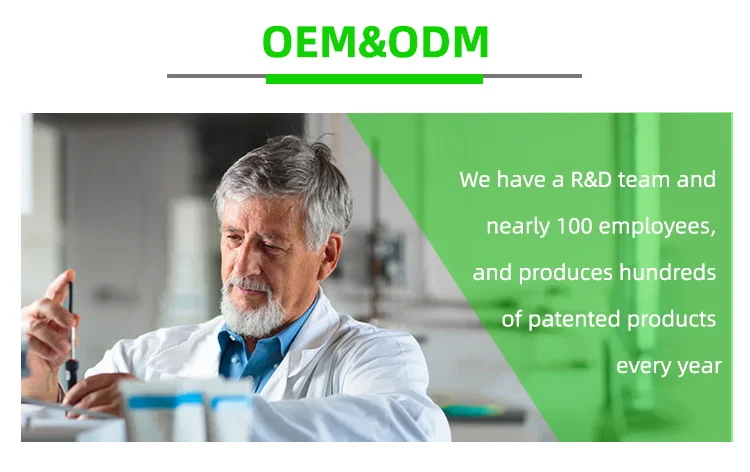 OEM&ODM

We have a R&D team and nearly 100 employees, and produces hundreds of patented products every year